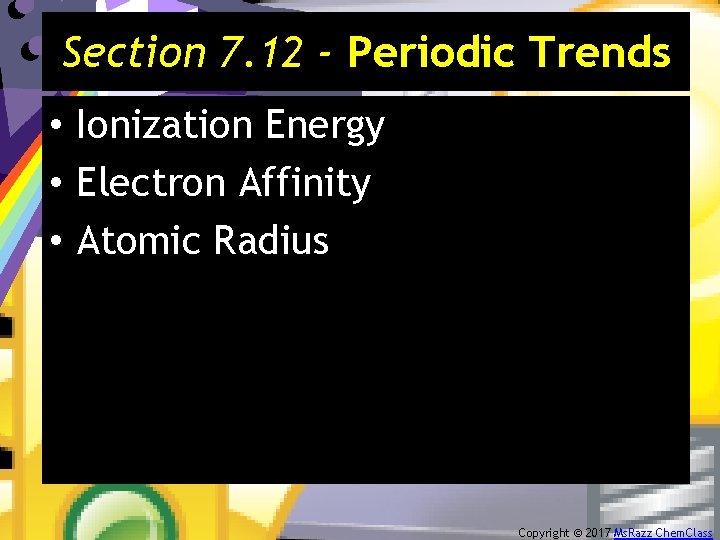 Section 7.12 - Periodic Trends

• Ionization Energy
• Electron Affinity
• Atomic Radius

Copyright © 2017 MsRazz ChemClass